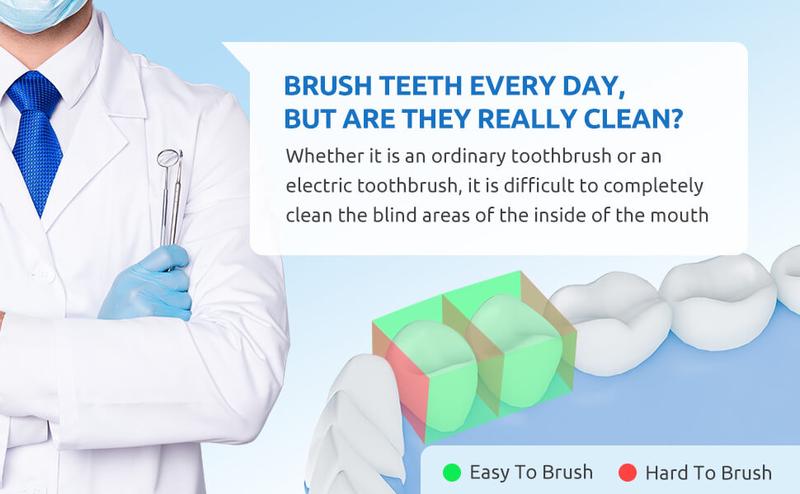 BRUSH TEETH EVERY DAY, BUT ARE THEY REALLY CLEAN?

Whether it is an ordinary toothbrush or an electric toothbrush, it is difficult to completely clean the blind areas of the inside of the mouth

Easy To Brush
Hard To Brush